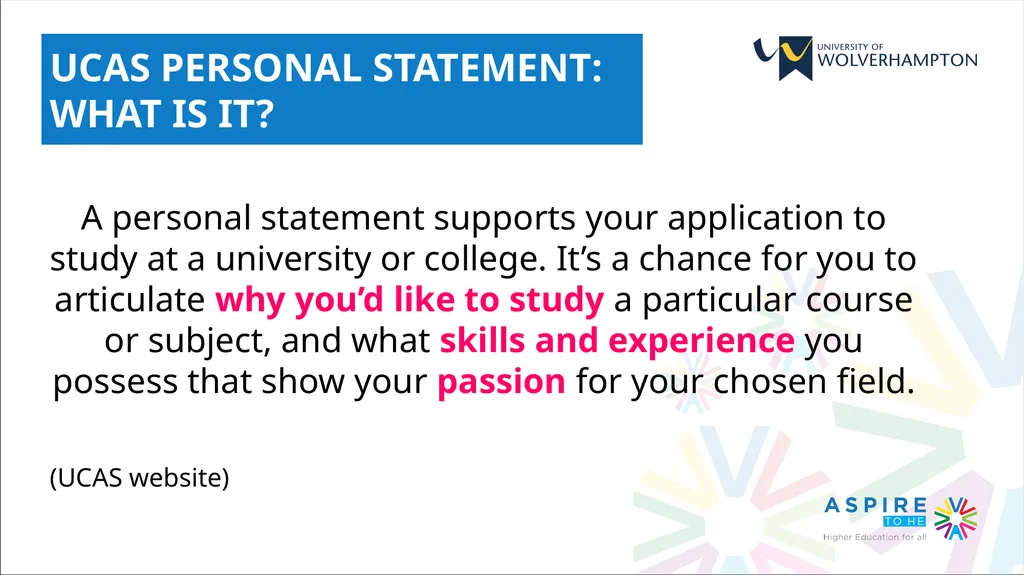 UCAS PERSONAL STATEMENT: WHAT IS IT?

UNIVERSITY OF WOLVERHAMPTON

A personal statement supports your application to study at a university or college. It’s a chance for you to articulate why you’d like to study a particular course or subject, and what skills and experience you possess that show your passion for your chosen field.

(UCAS website)

ASPIRE TO HE
Higher Education for all